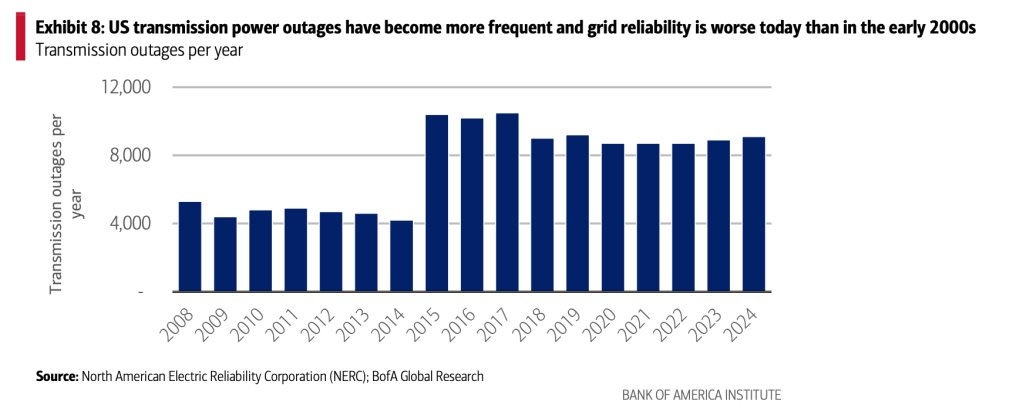 Exhibit 8: US transmission power outages have become more frequent and grid reliability is worse today than in the early 2000s
Transmission outages per year

Transmission outages per year

12,000
8,000
4,000
-

2008 2009 2010 2011 2012 2013 2014 2015 2016 2017 2018 2019 2020 2021 2022 2023 2024

Source: North American Electric Reliability Corporation (NERC); BofA Global Research

BANK OF AMERICA INSTITUTE